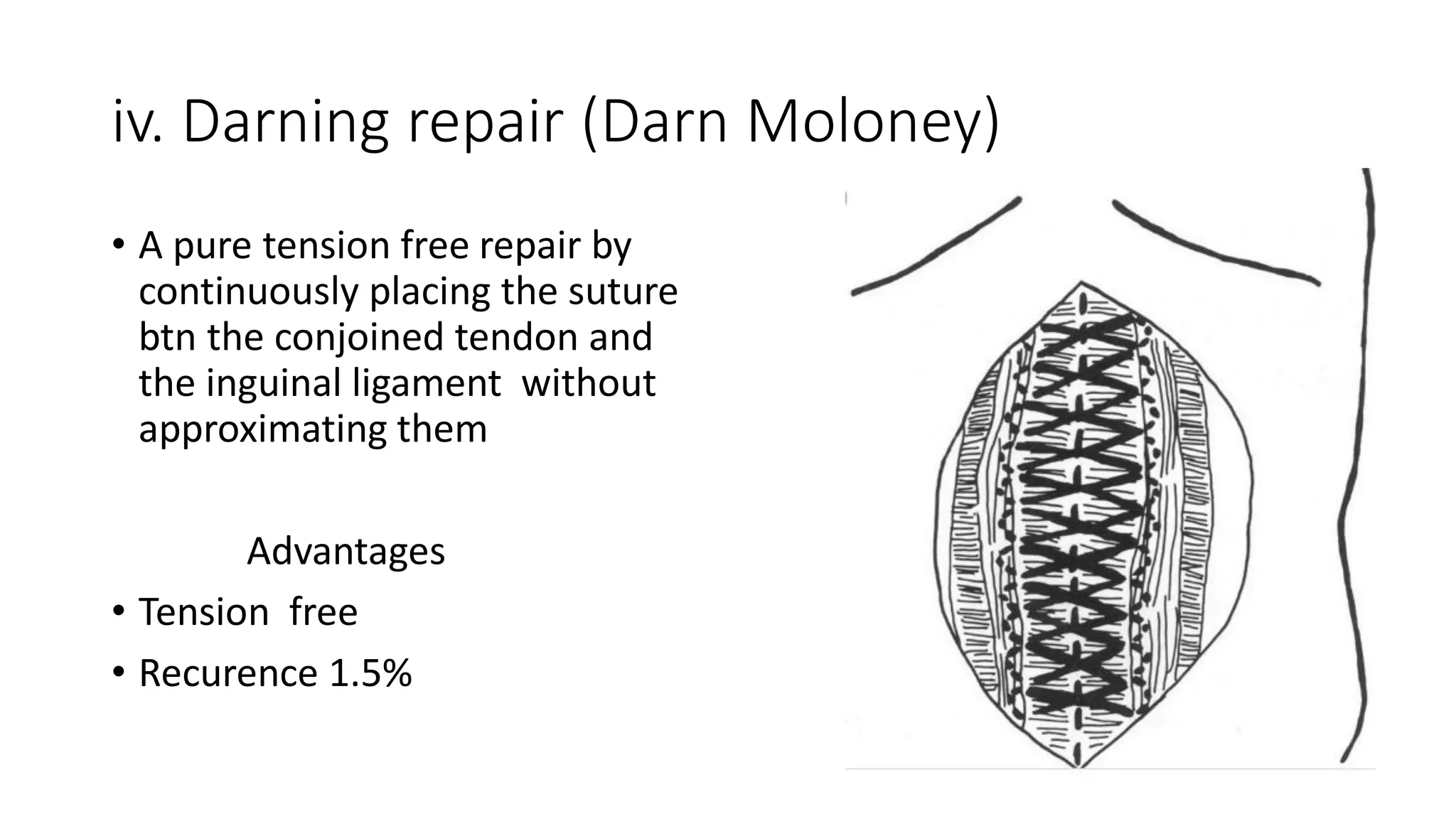 iv. Darning repair (Darn Moloney)

• A pure tension free repair by continuously placing the suture btn the conjoined tendon and the inguinal ligament  without approximating them

Advantages

• Tension  free
• Recurence 1.5%